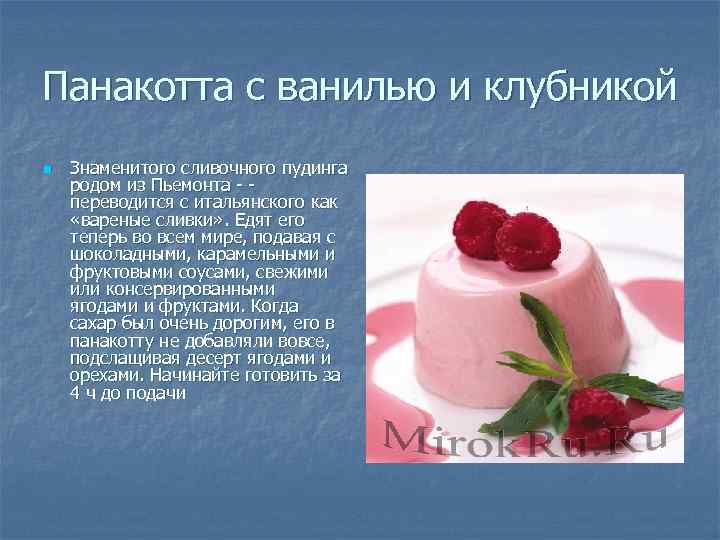 Панакотта с ванилью и клубникой

Знаменитого сливочного пудинга родом из Пьемонта - - переводится с итальянского как «вареные сливки». Едят его теперь во всем мире, подавая с шоколадными, карамельными и фруктовыми соусами, свежими или консервированными ягодами и фруктами. Когда сахар был очень дорогим, его в панакотту не добавляли вовсе, подслащивая десерт ягодами и орехами. Начинайте готовить за 4 ч до подачи

MirokRu.Ru